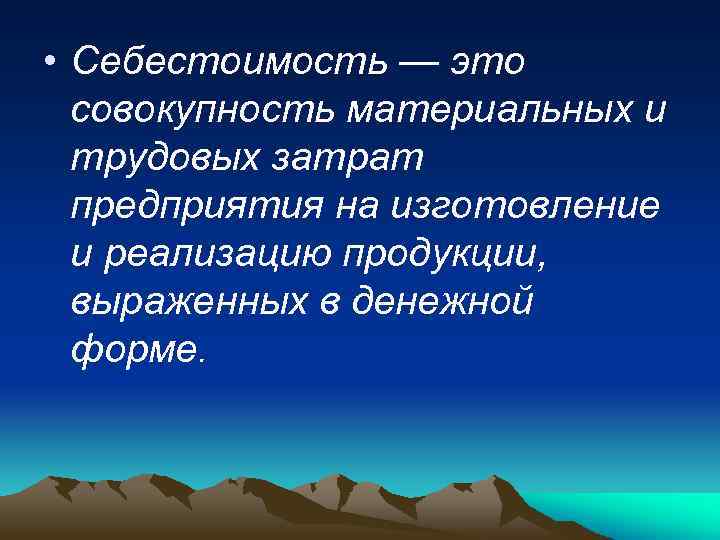 • Себестоимость — это совокупность материальных и трудовых затрат предприятия на изготовление и реализацию продукции, выраженных в денежной форме.